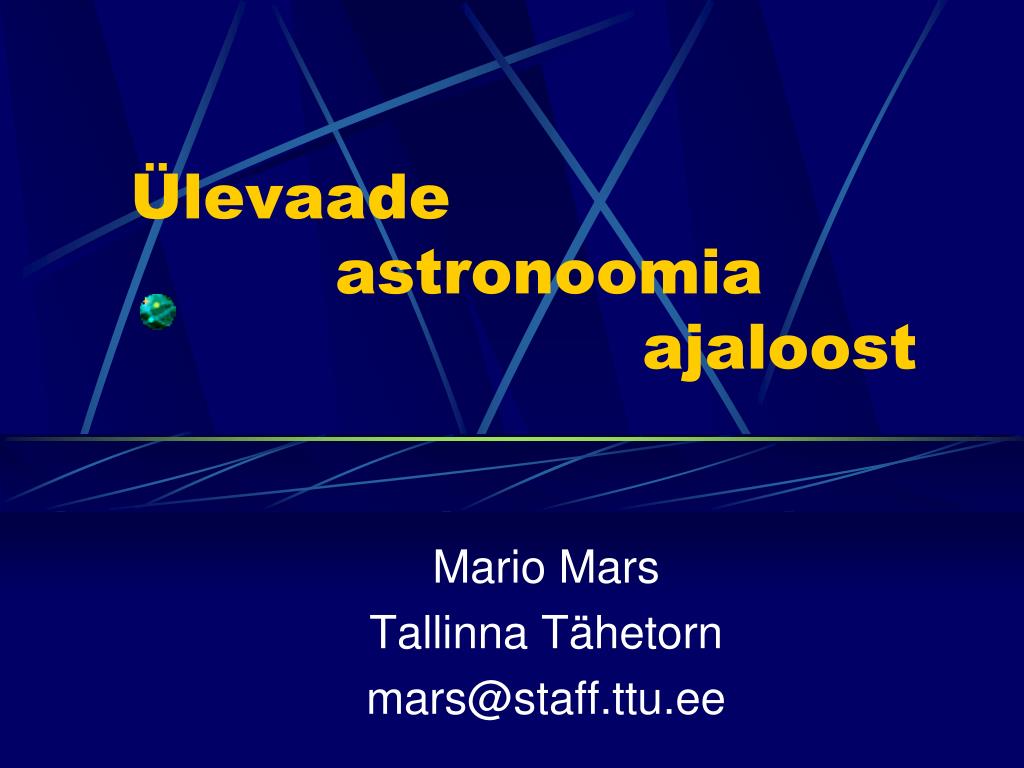 Ülevaade astronoomia ajaloost

Mario Mars
Tallinna Tähetorn
mars@staff.ttu.ee